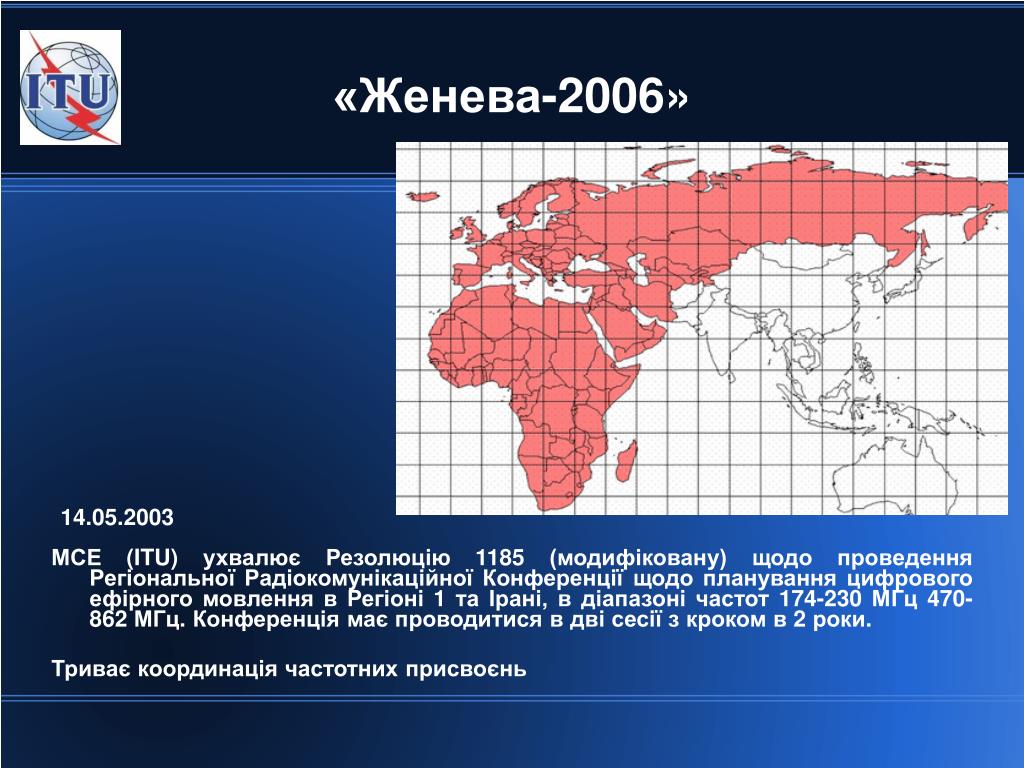 ITU

«Женева-2006»

14.05.2003

МСЕ (ITU) ухвалює Резолюцію 1185 (модифіковану) щодо проведення Регіональної Радіокомунікаційної Конференції щодо планування цифрового ефірного мовлення в Регіоні 1 та Ірані, в діапазоні частот 174-230 МГц 470-862 МГц. Конференція має проводитися в дві сесії з кроком в 2 роки.

Триває координація частотних присвоєнь